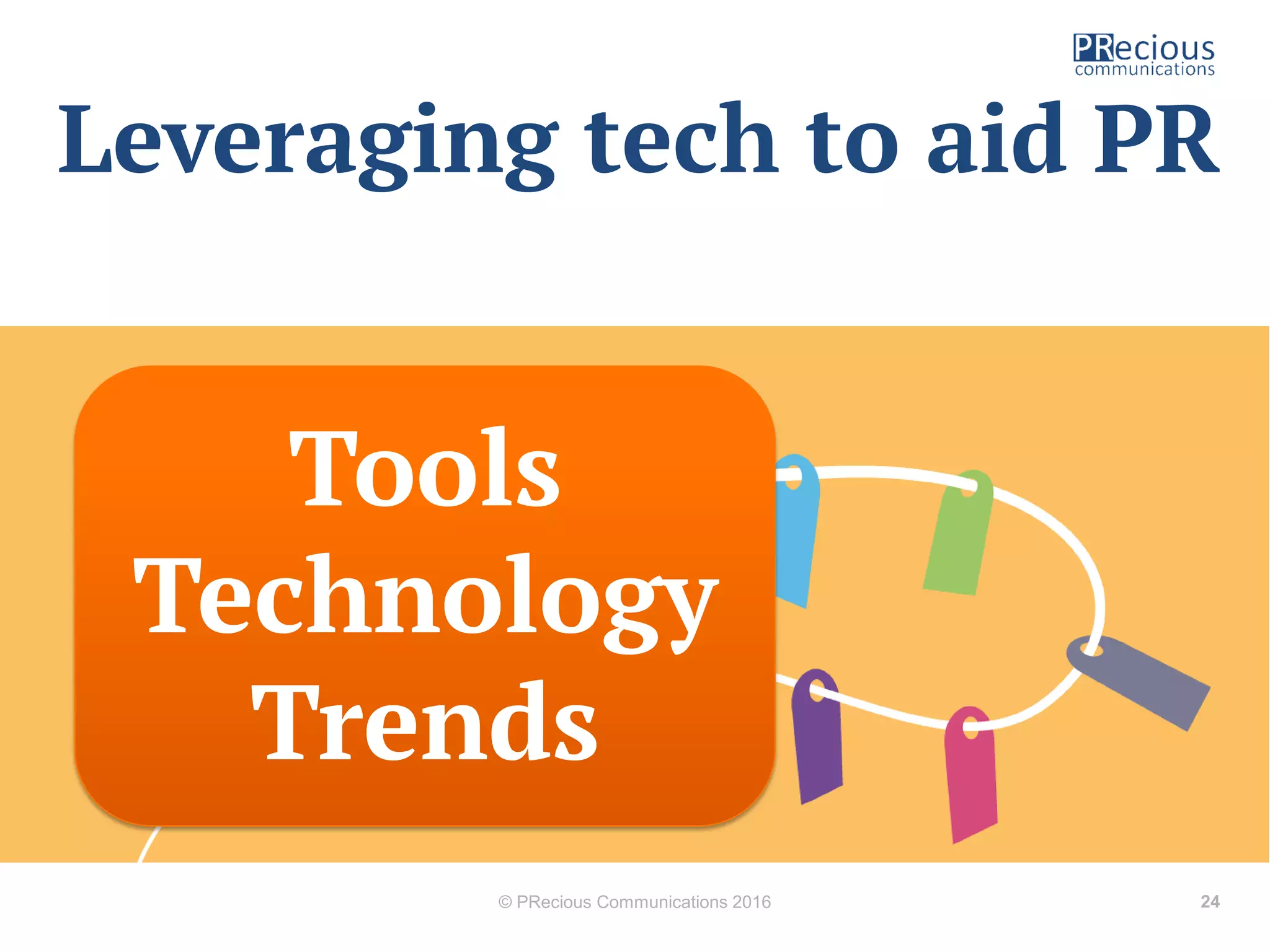 PRecious communications

Leveraging tech to aid PR

Tools
Technology
Trends

© PRecious Communications 2016

24